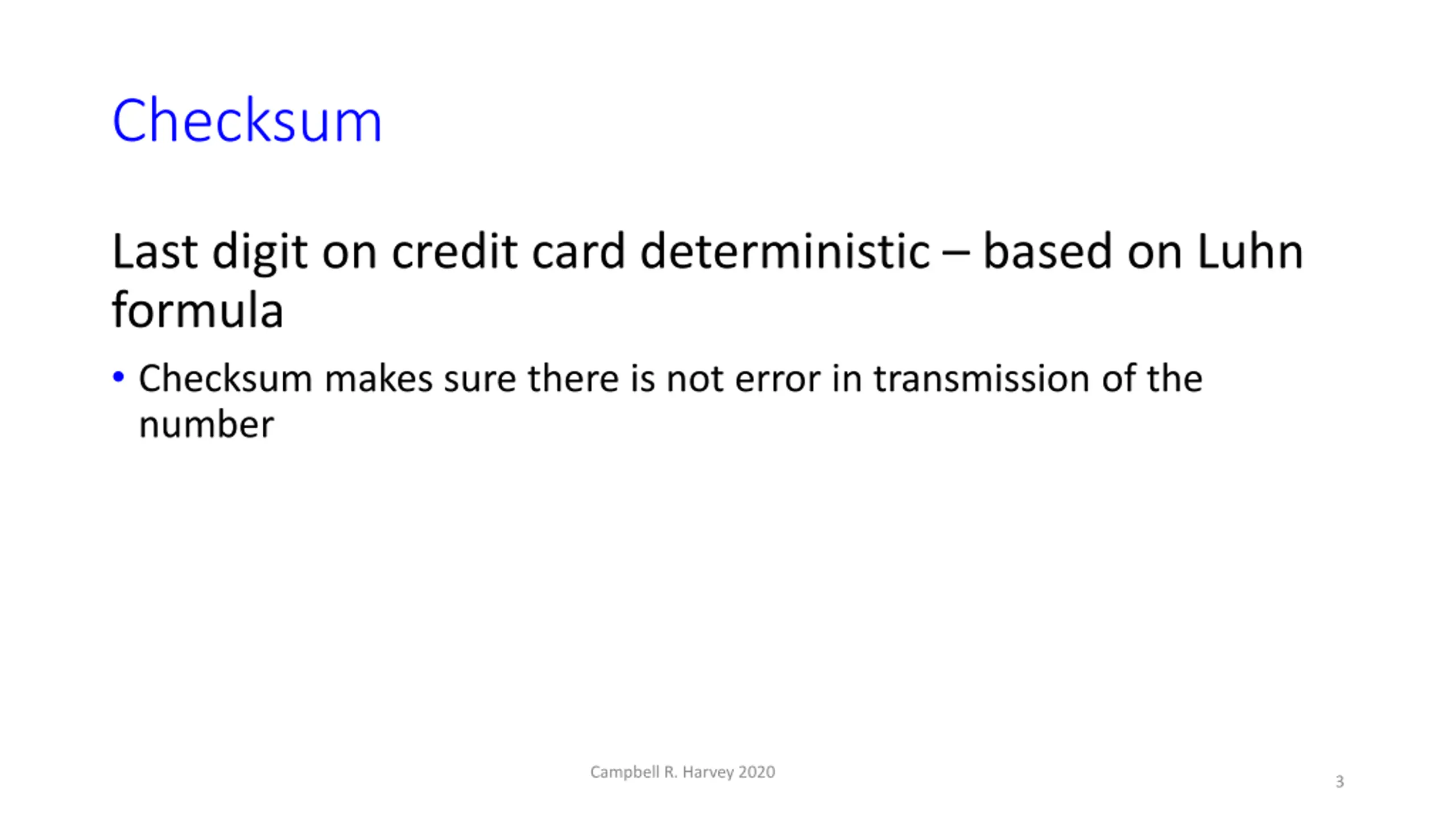 Checksum

Last digit on credit card deterministic – based on Luhn formula

• Checksum makes sure there is not error in transmission of the number

Campbell R. Harvey 2020

3